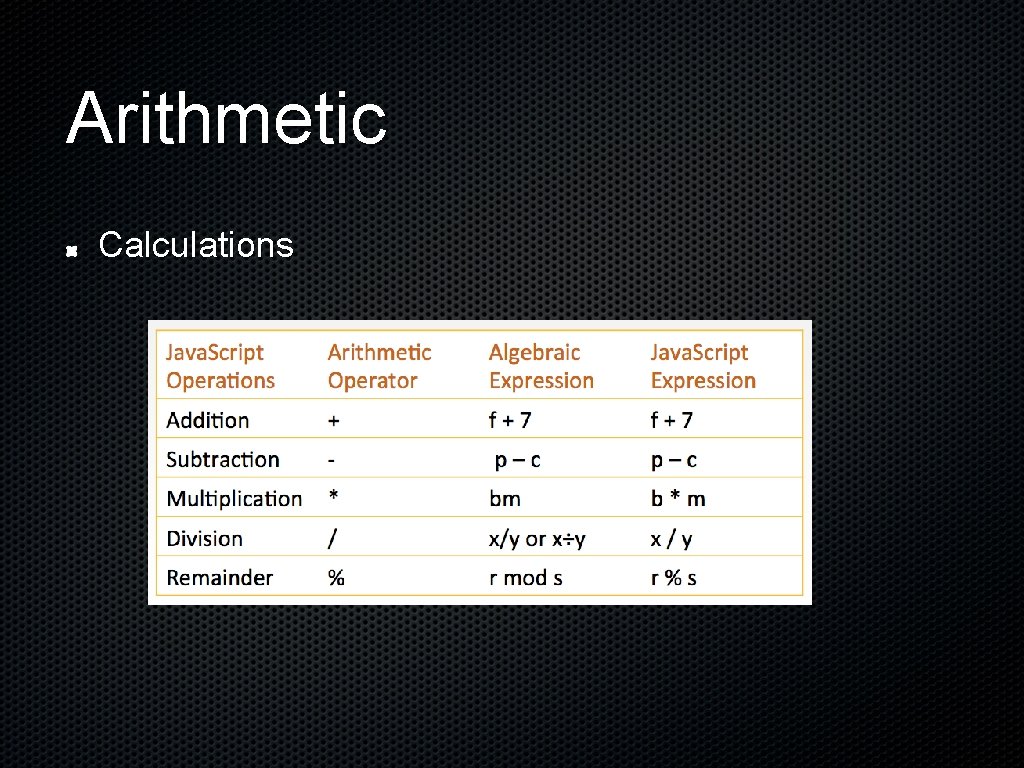 Arithmetic

Calculations

| Java.Script Operations | Arithmetic Operator | Algebraic Expression | Java.Script Expression |
|---|---|---|---|
| Addition | + | f + 7 | f + 7 |
| Subtraction | - | p – c | p – c |
| Multiplication | * | bm | b * m |
| Division | / | x/y or x÷y | x / y |
| Remainder | % | r mod s | r % s |